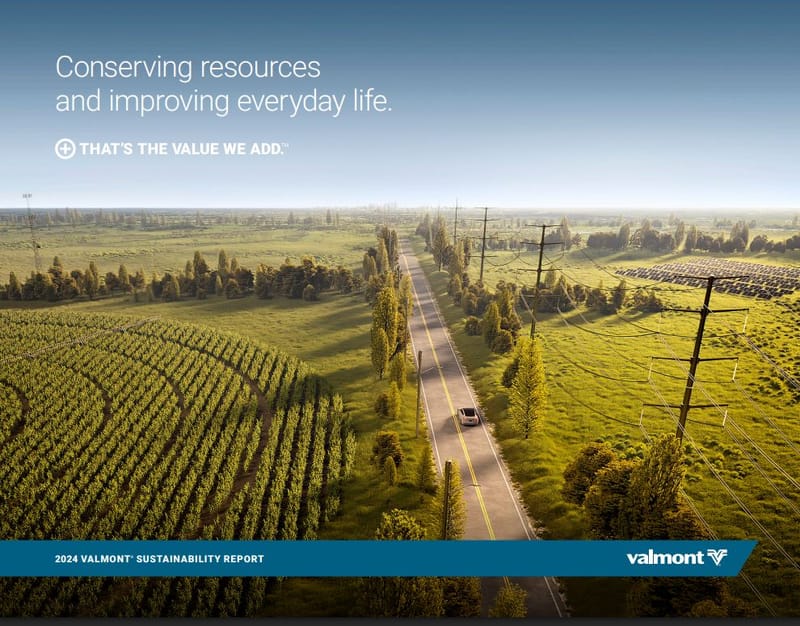 Conserving resources and improving everyday life.

THAT'S THE VALUE WE ADD.™

2024 VALMONT® SUSTAINABILITY REPORT

valmont